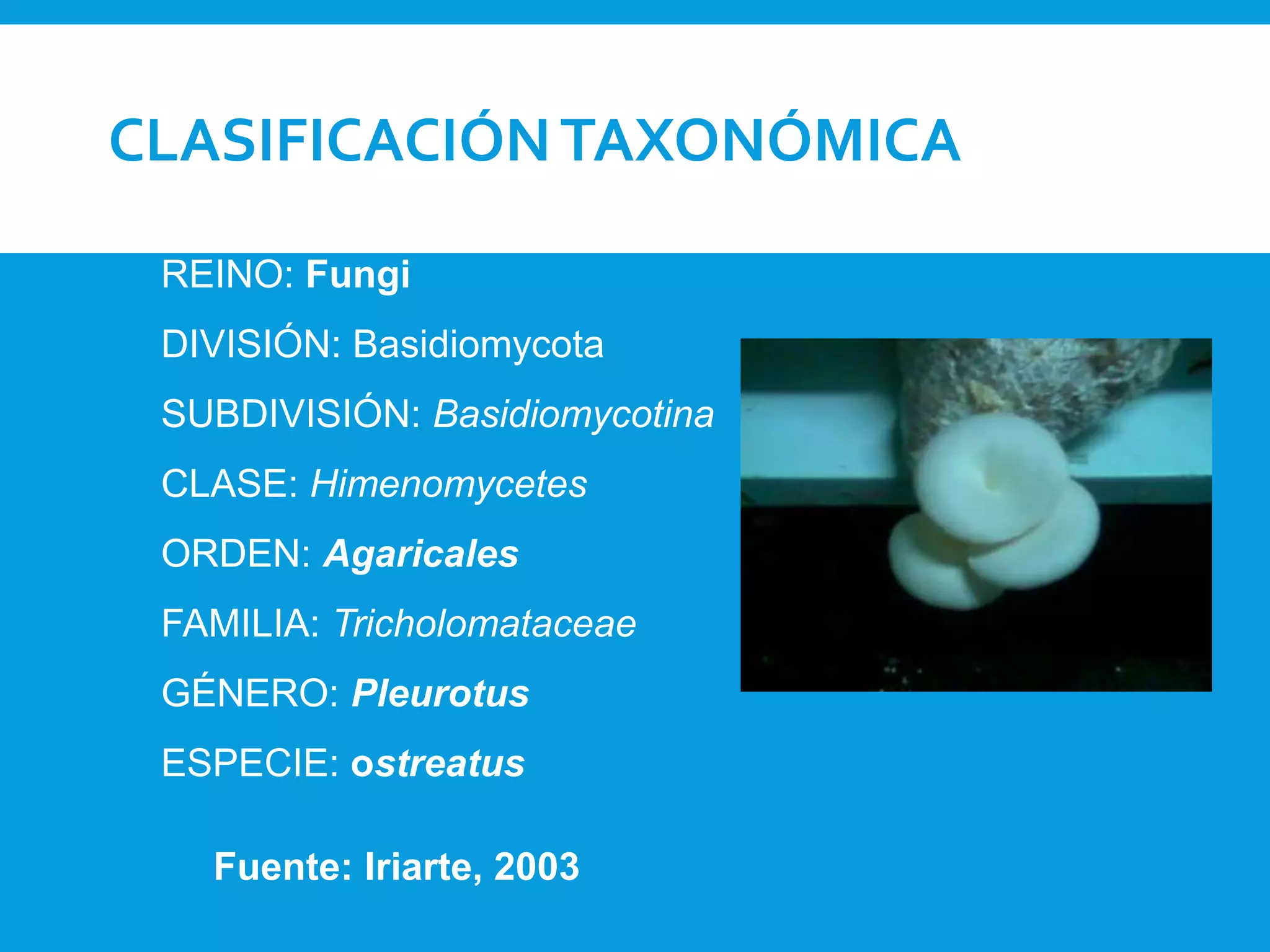 CLASIFICACIÓN TAXONÓMICA

REINO: Fungi

DIVISIÓN: Basidiomycota

SUBDIVISIÓN: Basidiomycotina

CLASE: Himenomycetes

ORDEN: Agaricales

FAMILIA: Tricholomataceae

GÉNERO: Pleurotus

ESPECIE: ostreatus

Fuente: Iriarte, 2003